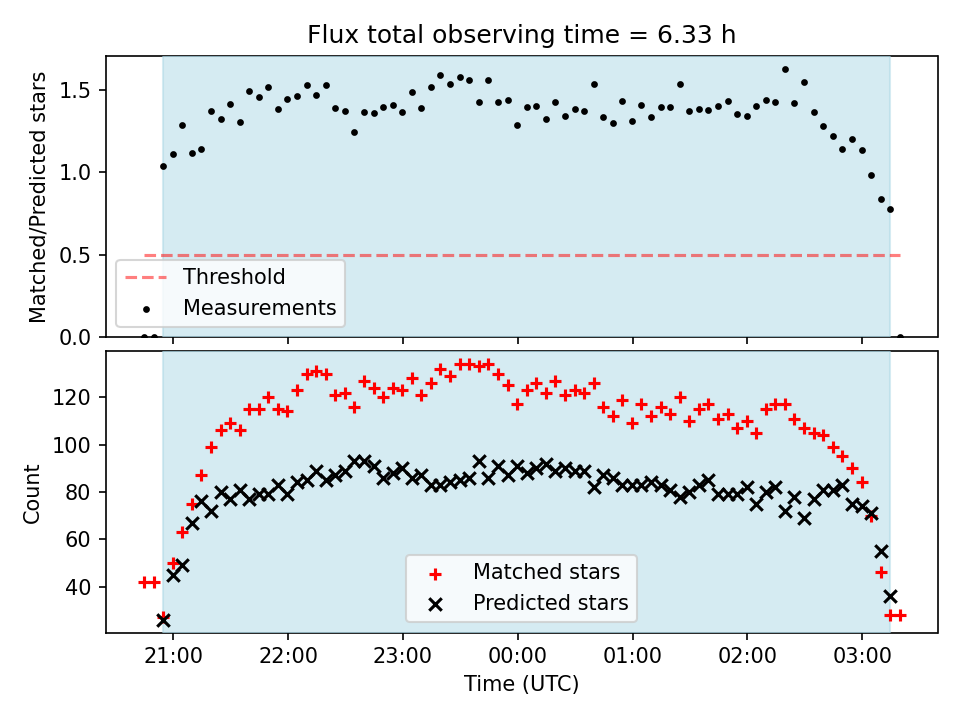 Flux total observing time = 6.33 h

Matched/Predicted stars

1.5
1.0
0.5
0.0

Threshold
Measurements

Count

120
100
80
60
40

Matched stars
Predicted stars

21:00
22:00
23:00
00:00
01:00
02:00
03:00

Time (UTC)